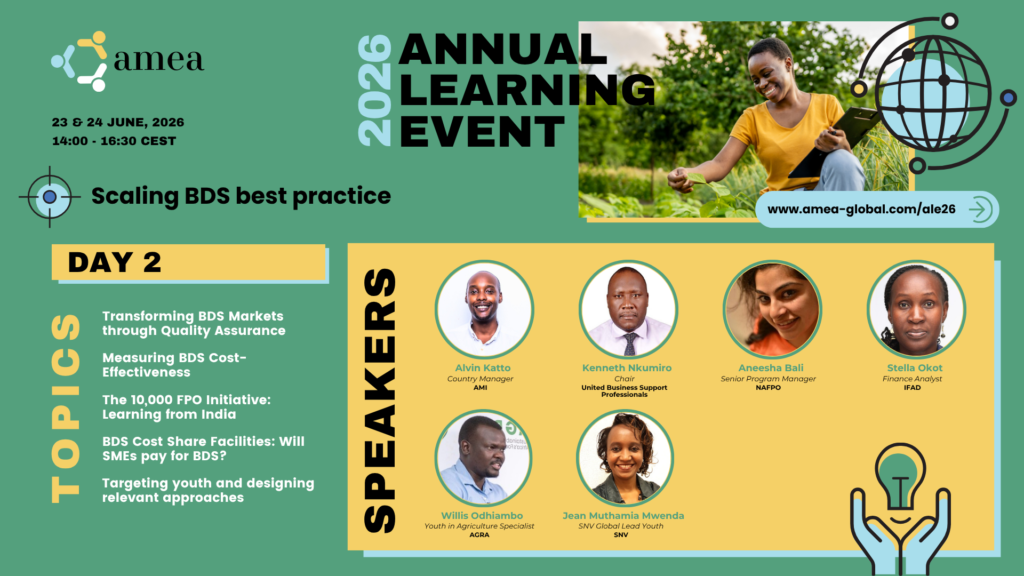 amea

23 & 24 JUNE, 2026
14:00 - 16:30 CEST

2026 ANNUAL LEARNING EVENT

Scaling BDS best practice

www.amea-global.com/ale26

DAY 2

TOPICS

Transforming BDS Markets through Quality Assurance

Measuring BDS Cost-Effectiveness

The 10,000 FPO Initiative: Learning from India

BDS Cost Share Facilities: Will SMEs pay for BDS?

Targeting youth and designing relevant approaches

SPEAKERS

Alvin Katto
Country Manager
AMI

Kenneth Nkumiro
Chair
United Business Support Professionals

Aneesha Bali
Senior Program Manager
NAFPO

Stella Okot
Finance Analyst
IFAD

Willis Odhiambo
Youth in Agriculture Specialist
AGRA

Jean Muthamia Mwenda
SNV Global Lead Youth
SNV